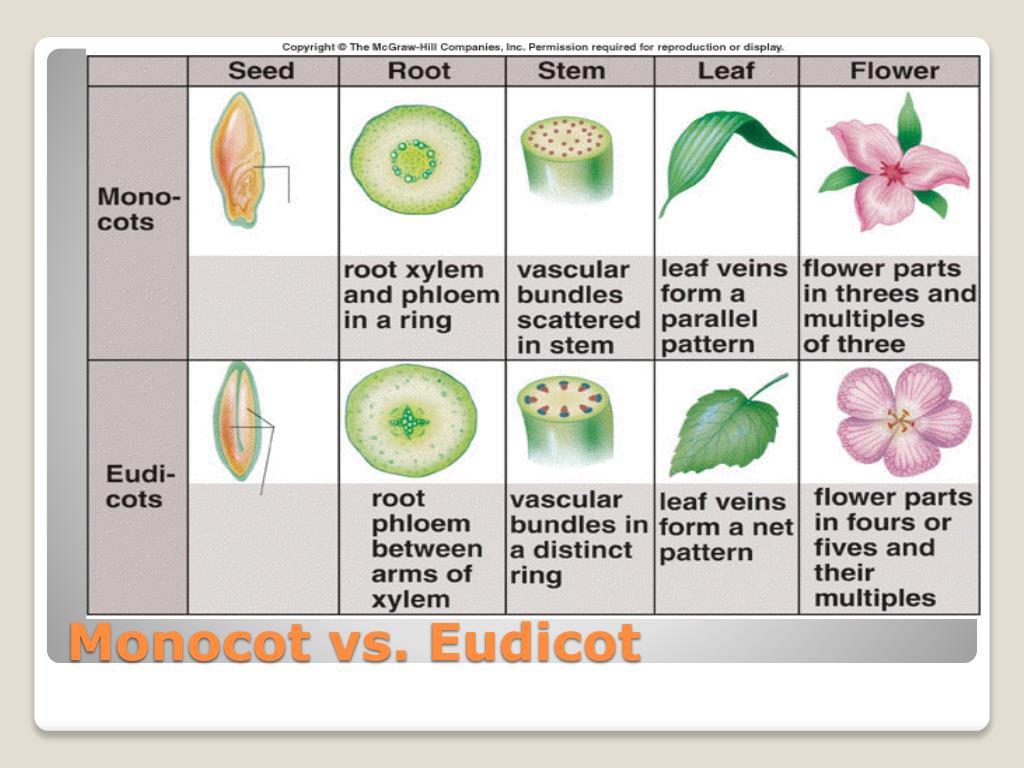 Copyright © The McGraw-Hill Companies, Inc. Permission required for reproduction or display.

| | Seed | Root | Stem | Leaf | Flower |
|---|---|---|---|---|---|
| Monocots | | root xylem and phloem in a ring | vascular bundles scattered in stem | leaf veins form a parallel pattern | flower parts in threes and multiples of three |
| Eudicots | | root phloem between arms of xylem | vascular bundles in a distinct ring | leaf veins form a net pattern | flower parts in fours or fives and their multiples |

Monocot vs. Eudicot